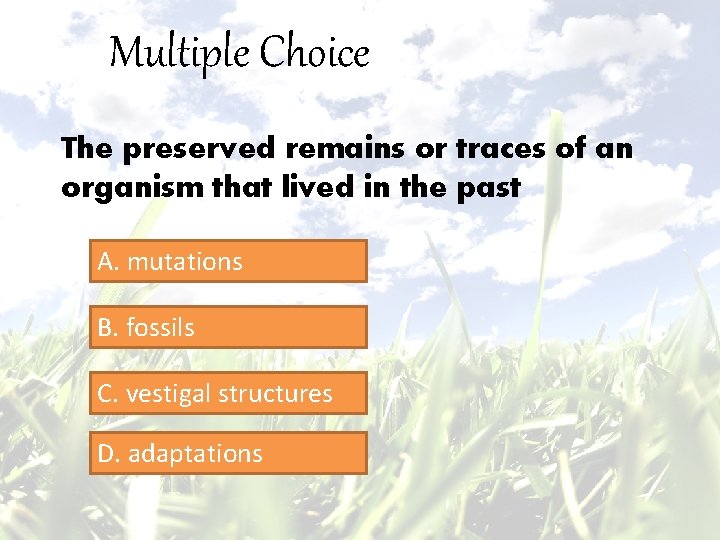 Multiple Choice

The preserved remains or traces of an organism that lived in the past

A. mutations

B. fossils

C. vestigal structures

D. adaptations